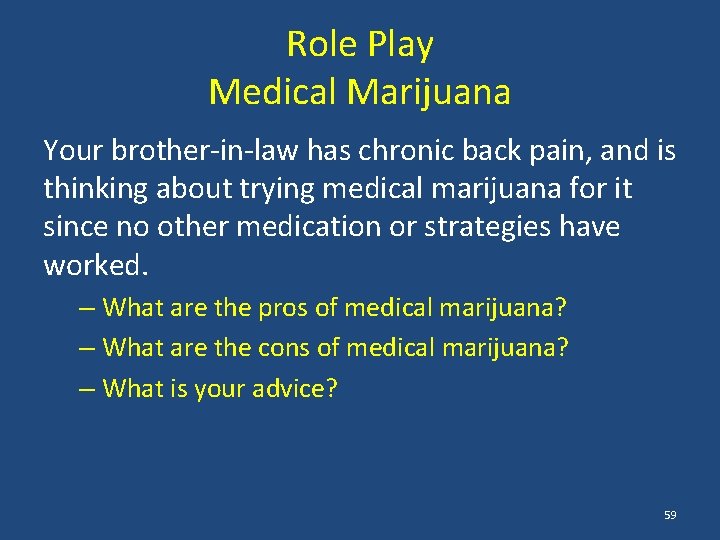 Role Play
Medical Marijuana

Your brother-in-law has chronic back pain, and is thinking about trying medical marijuana for it since no other medication or strategies have worked.

– What are the pros of medical marijuana?
– What are the cons of medical marijuana?
– What is your advice?

59